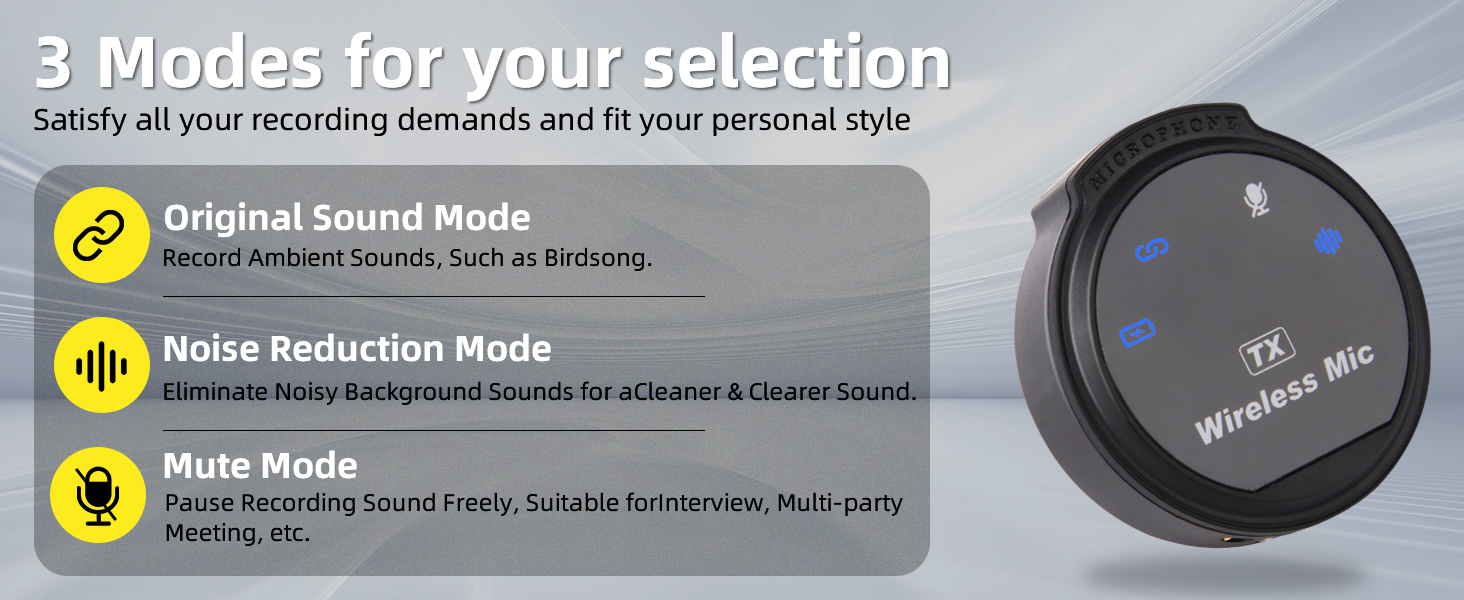 3 Modes for your selection
Satisfy all your recording demands and fit your personal style

Original Sound Mode
Record Ambient Sounds, Such as Birdsong.

Noise Reduction Mode
Eliminate Noisy Background Sounds for aCleaner & Clearer Sound.

Mute Mode
Pause Recording Sound Freely, Suitable forInterview, Multi-party Meeting, etc.

MICROPHONE
TX
Wireless Mic